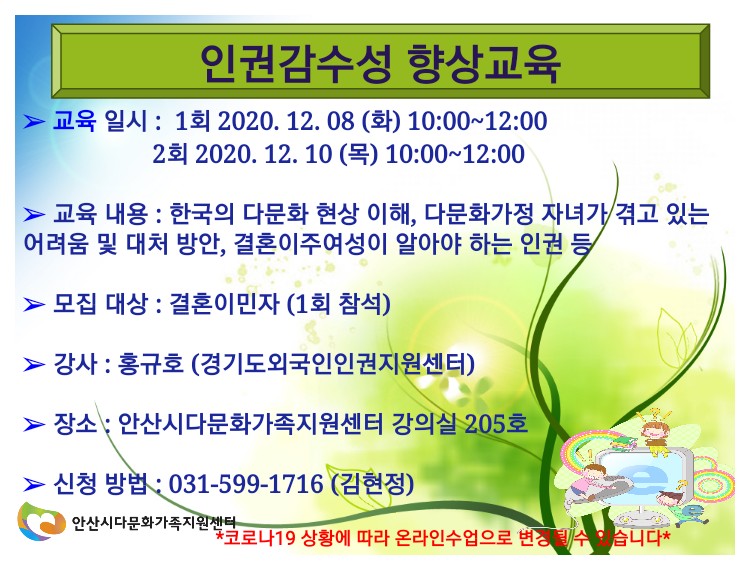 인권감수성 향상교육

➢ 교육 일시 : 1회 2020. 12. 08 (화) 10:00~12:00
2회 2020. 12. 10 (목) 10:00~12:00

➢ 교육 내용 : 한국의 다문화 현상 이해, 다문화가정 자녀가 겪고 있는 어려움 및 대처 방안, 결혼이주여성이 알아야 하는 인권 등

➢ 모집 대상 : 결혼이민자 (1회 참석)

➢ 강사 : 홍규호 (경기도외국인인권지원센터)

➢ 장소 : 안산시다문화가족지원센터 강의실 205호

➢ 신청 방법 : 031-599-1716 (김현정)

안산시다문화가족지원센터

*코로나19 상황에 따라 온라인수업으로 변경될 수 있습니다*